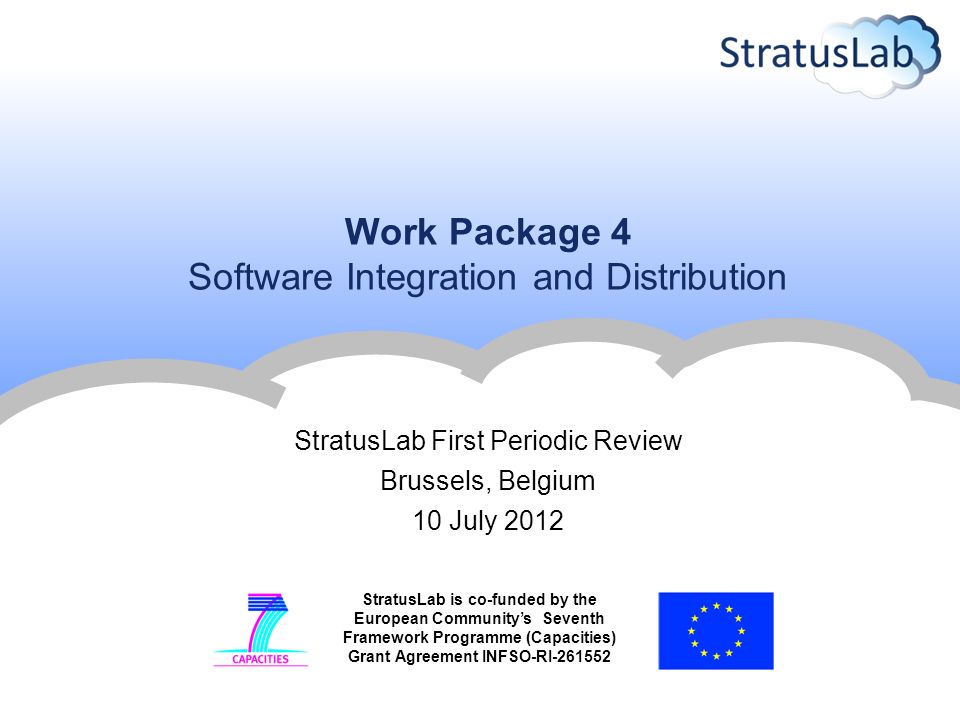 StratusLab

Work Package 4
Software Integration and Distribution

StratusLab First Periodic Review
Brussels, Belgium
10 July 2012

CAPACITIES

StratusLab is co-funded by the European Community's Seventh Framework Programme (Capacities) Grant Agreement INFSO-RI-261552